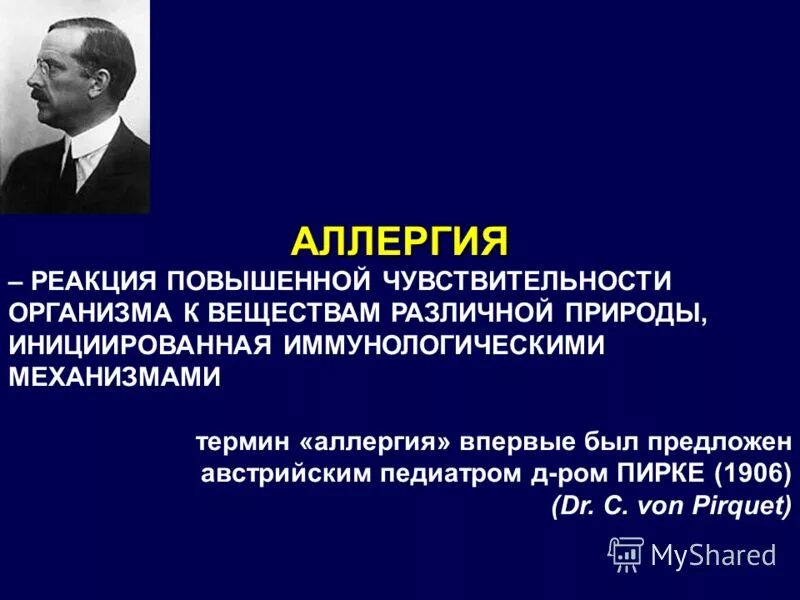 АЛЛЕРГИЯ

– РЕАКЦИЯ ПОВЫШЕННОЙ ЧУВСТВИТЕЛЬНОСТИ ОРГАНИЗМА К ВЕЩЕСТВАМ РАЗЛИЧНОЙ ПРИРОДЫ, ИНИЦИИРОВАННАЯ ИММУНОЛОГИЧЕСКИМИ МЕХАНИЗМАМИ

термин «аллергия» впервые был предложен австрийским педиатром д-ром ПИРКЕ (1906) (Dr. C. von Pirquet)

MyShared